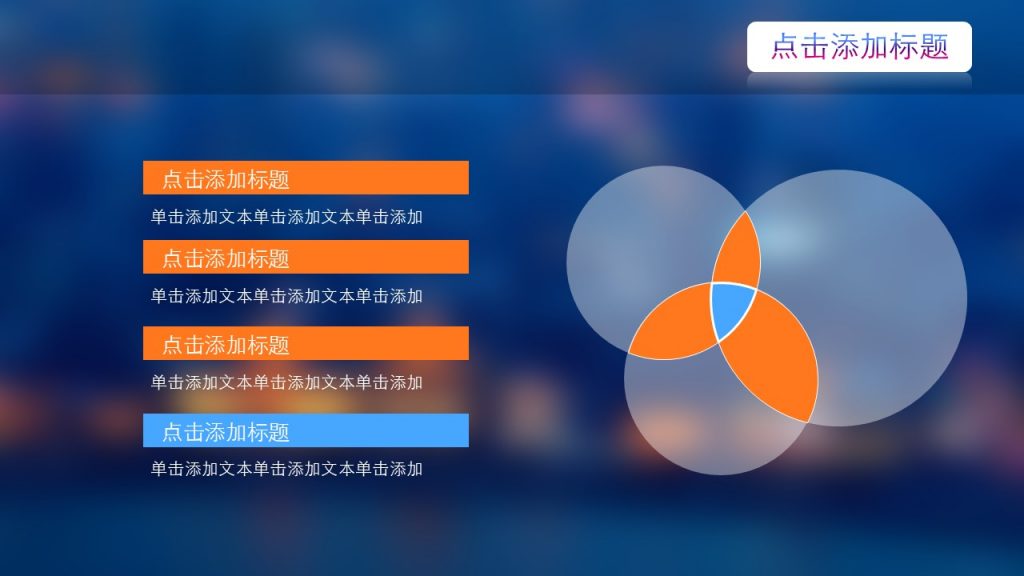 点击添加标题

点击添加标题

单击添加文本单击添加文本单击添加

点击添加标题

单击添加文本单击添加文本单击添加

点击添加标题

单击添加文本单击添加文本单击添加

点击添加标题

单击添加文本单击添加文本单击添加